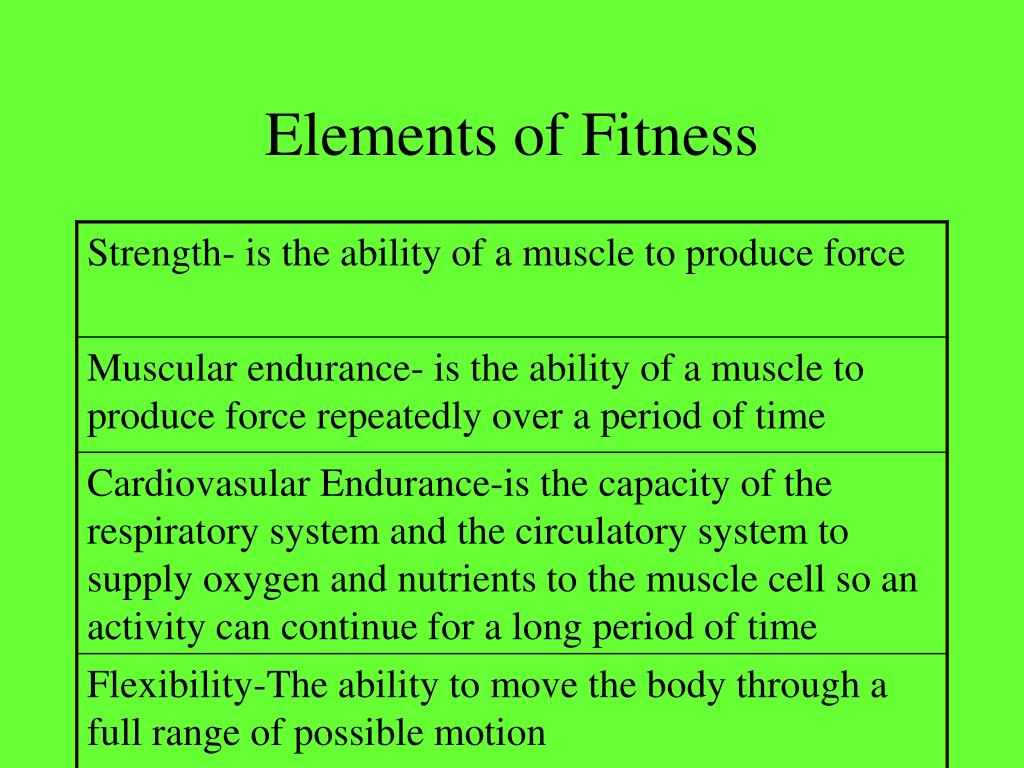 Elements of Fitness

| Strength- is the ability of a muscle to produce force |
|---|
| Muscular endurance- is the ability of a muscle to produce force repeatedly over a period of time |
| Cardiovasular Endurance-is the capacity of the respiratory system and the circulatory system to supply oxygen and nutrients to the muscle cell so an activity can continue for a long period of time |
| Flexibility-The ability to move the body through a full range of possible motion |